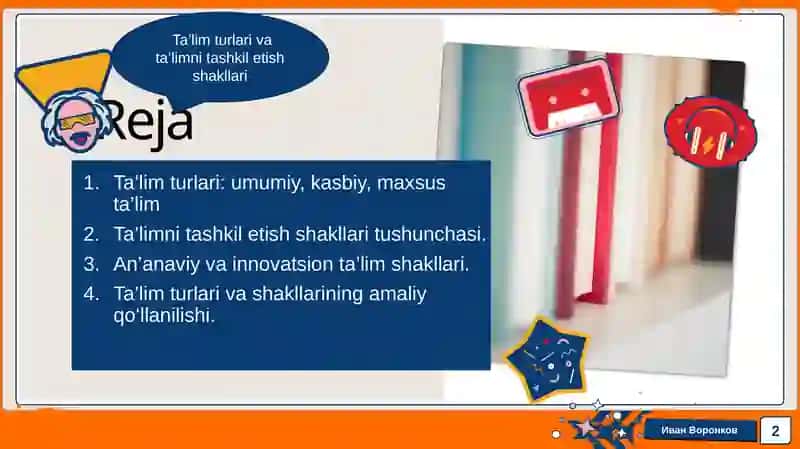 Ta'lim turlari va ta'limni tashkil etish shakllari

Reja

1. Ta'lim turlari: umumiy, kasbiy, maxsus ta'lim
2. Ta'limni tashkil etish shakllari tushunchasi.
3. An'anaviy va innovatsion ta'lim shakllari.
4. Ta'lim turlari va shakllarining amaliy qo'llanilishi.

Иван Воронков

2